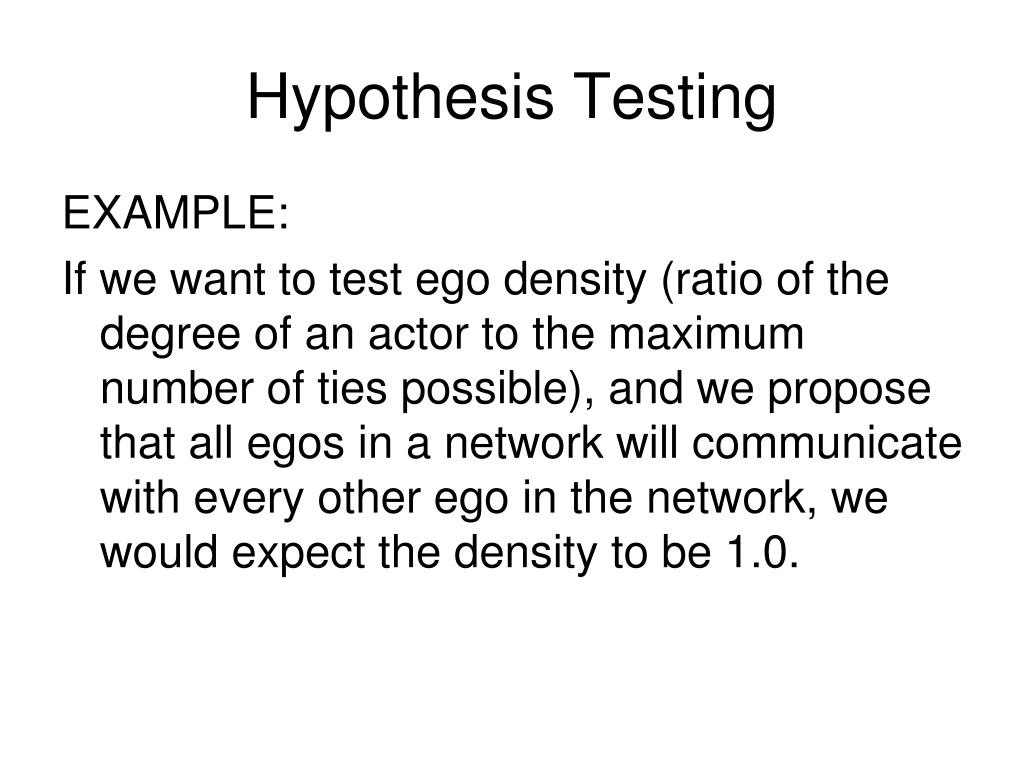 Hypothesis Testing

EXAMPLE:

If we want to test ego density (ratio of the degree of an actor to the maximum number of ties possible), and we propose that all egos in a network will communicate with every other ego in the network, we would expect the density to be 1.0.